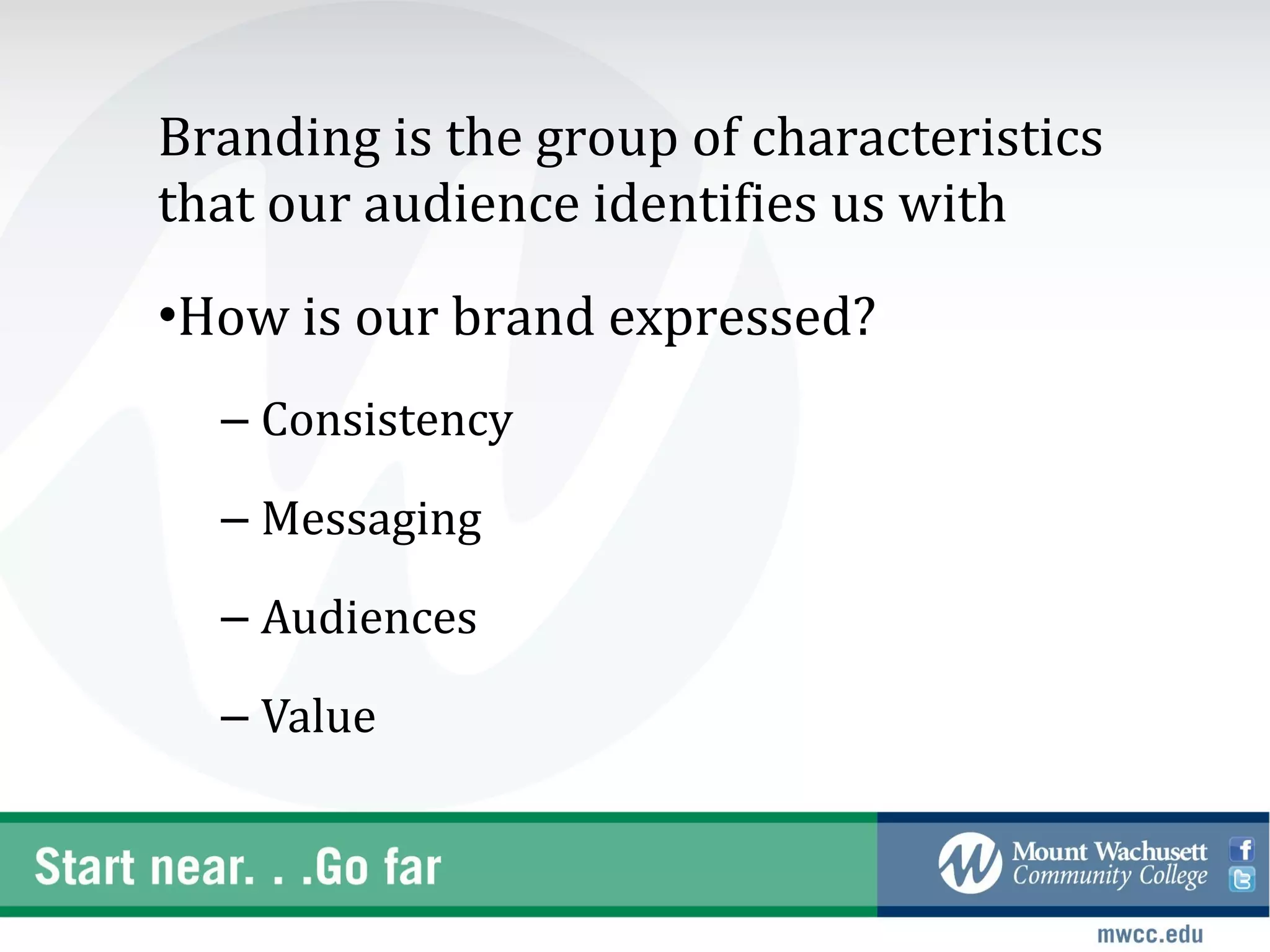 Branding is the group of characteristics that our audience identifies us with

•How is our brand expressed?

– Consistency

– Messaging

– Audiences

– Value

Start near. . .Go far

Mount Wachusett Community College

mwcc.edu